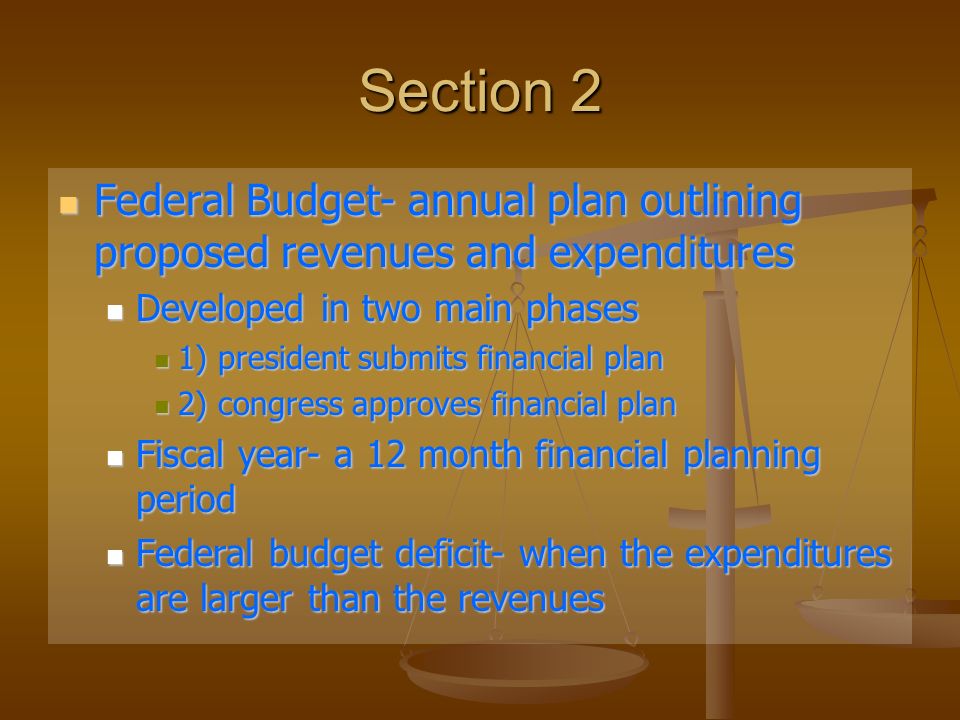 Section 2

Federal Budget- annual plan outlining proposed revenues and expenditures

Developed in two main phases

1) president submits financial plan

2) congress approves financial plan

Fiscal year- a 12 month financial planning period

Federal budget deficit- when the expenditures are larger than the revenues